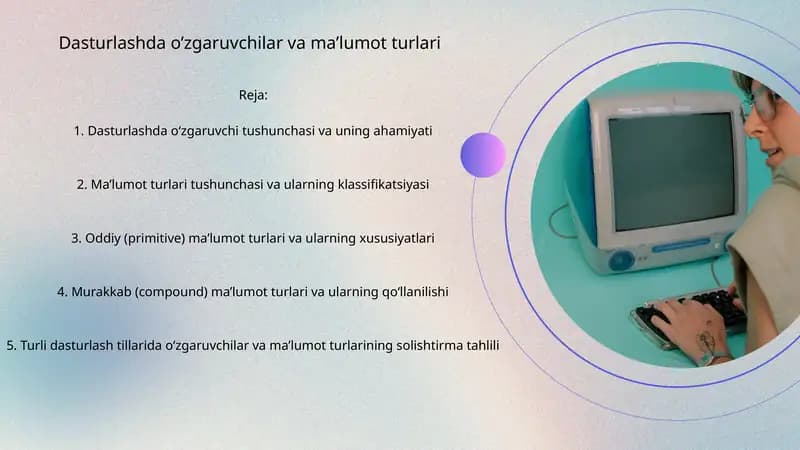 Dasturlashda o‘zgaruvchilar va ma’lumot turlari

Reja:

1. Dasturlashda o‘zgaruvchi tushunchasi va uning ahamiyati

2. Ma’lumot turlari tushunchasi va ularning klassifikatsiyasi

3. Oddiy (primitive) ma’lumot turlari va ularning xususiyatlari

4. Murakkab (compound) ma’lumot turlari va ularning qo‘llanilishi

5. Turli dasturlash tillarida o‘zgaruvchilar va ma’lumot turlarining solishtirma tahlili